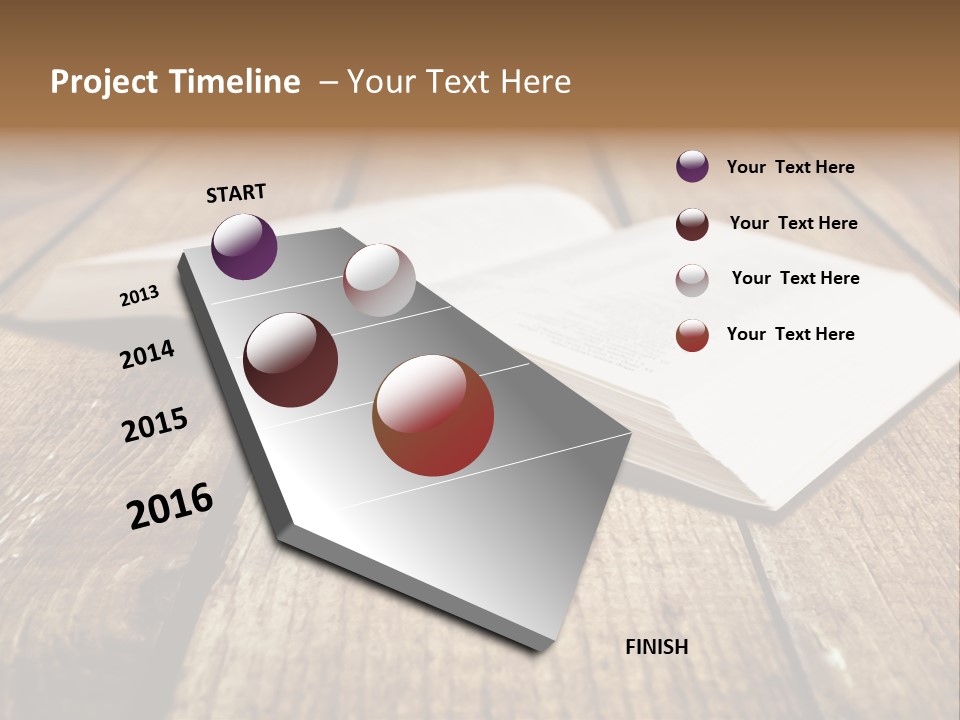 Project Timeline – Your Text Here

START

2013

2014

2015

2016

FINISH

Your Text Here

Your Text Here

Your Text Here

Your Text Here